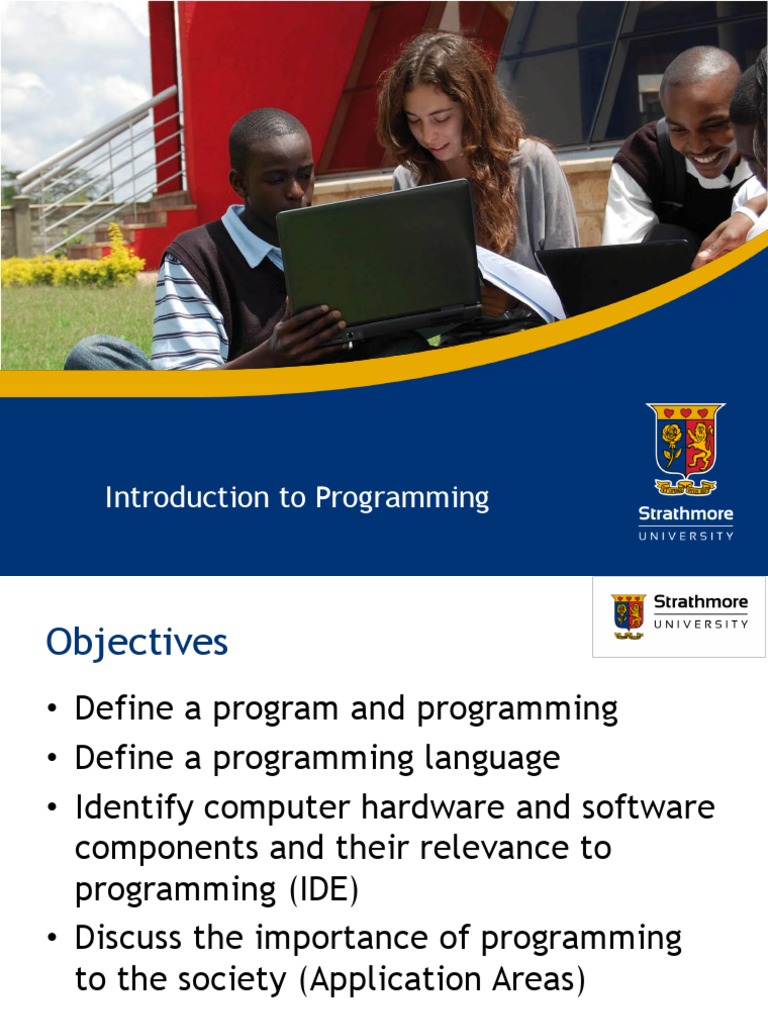 Introduction to Programming

Strathmore
UNIVERSITY

Strathmore
UNIVERSITY

Objectives

• Define a program and programming
• Define a programming language
• Identify computer hardware and software components and their relevance to programming (IDE)
• Discuss the importance of programming to the society (Application Areas)